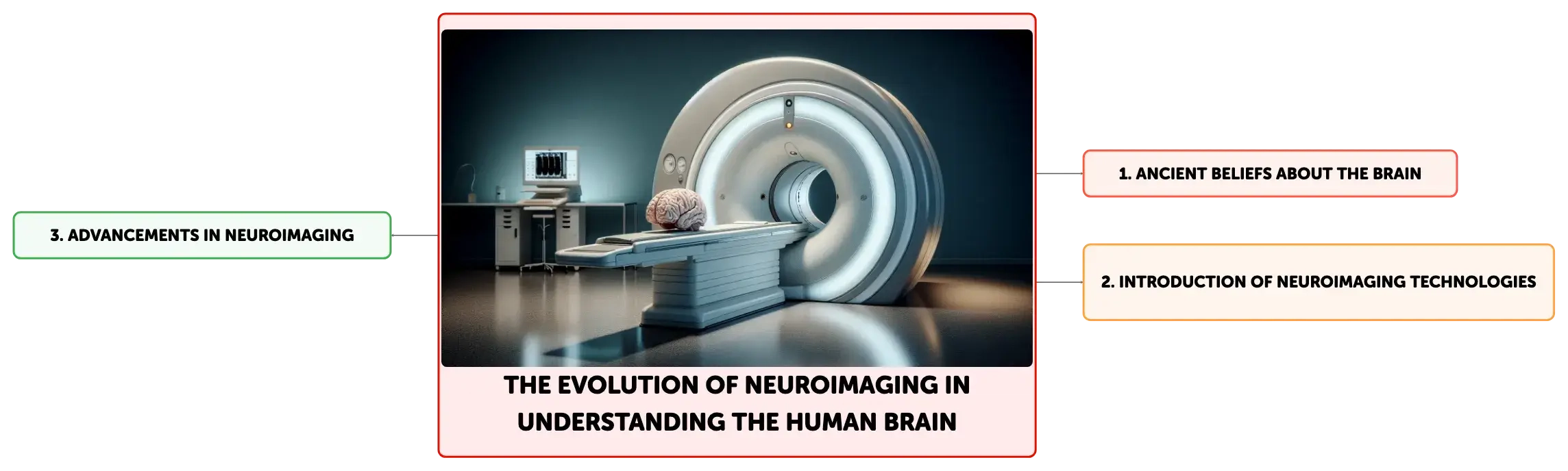 THE EVOLUTION OF NEUROIMAGING IN UNDERSTANDING THE HUMAN BRAIN

1. ANCIENT BELIEFS ABOUT THE BRAIN

2. INTRODUCTION OF NEUROIMAGING TECHNOLOGIES

3. ADVANCEMENTS IN NEUROIMAGING